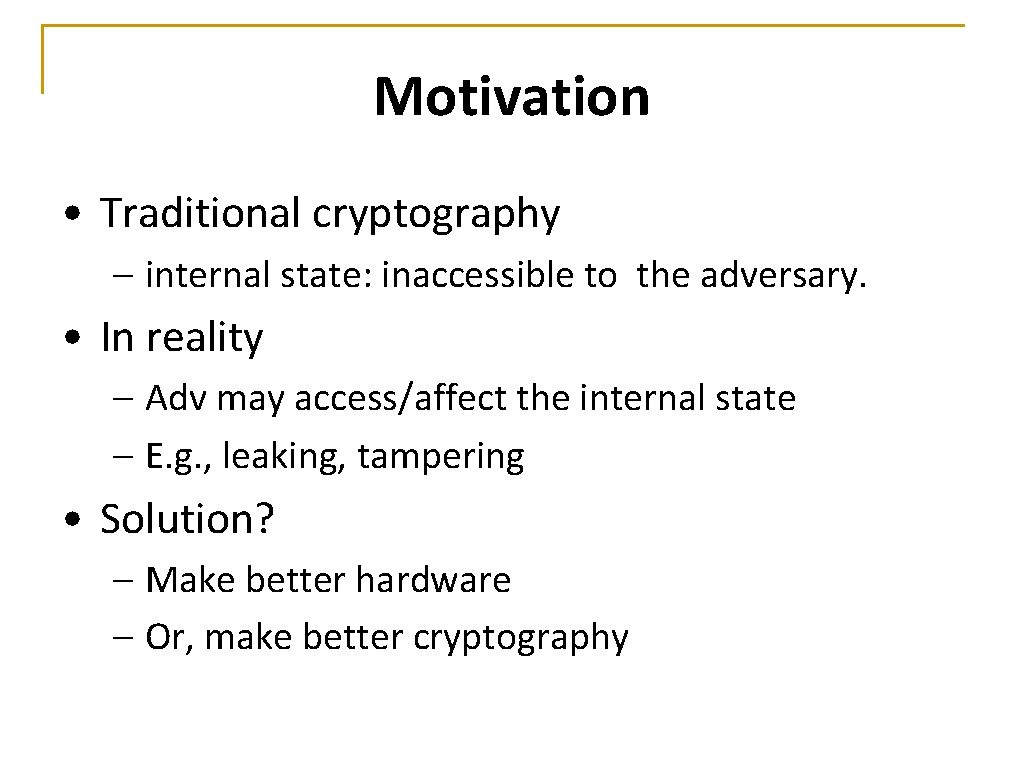 Motivation

• Traditional cryptography

– internal state: inaccessible to the adversary.

• In reality

– Adv may access/affect the internal state

– E.g., leaking, tampering

• Solution?

– Make better hardware

– Or, make better cryptography